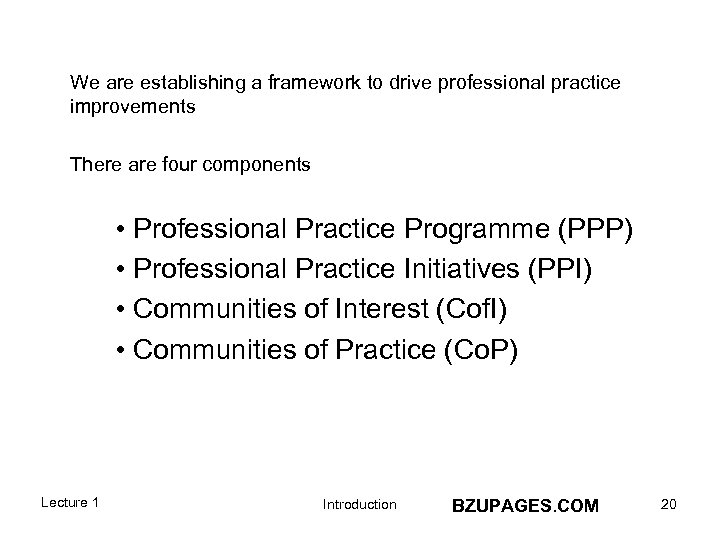 We are establishing a framework to drive professional practice improvements

There are four components

• Professional Practice Programme (PPP)
• Professional Practice Initiatives (PPI)
• Communities of Interest (CofI)
• Communities of Practice (CoP)

Lecture 1

Introduction

BZUPAGES.COM

20